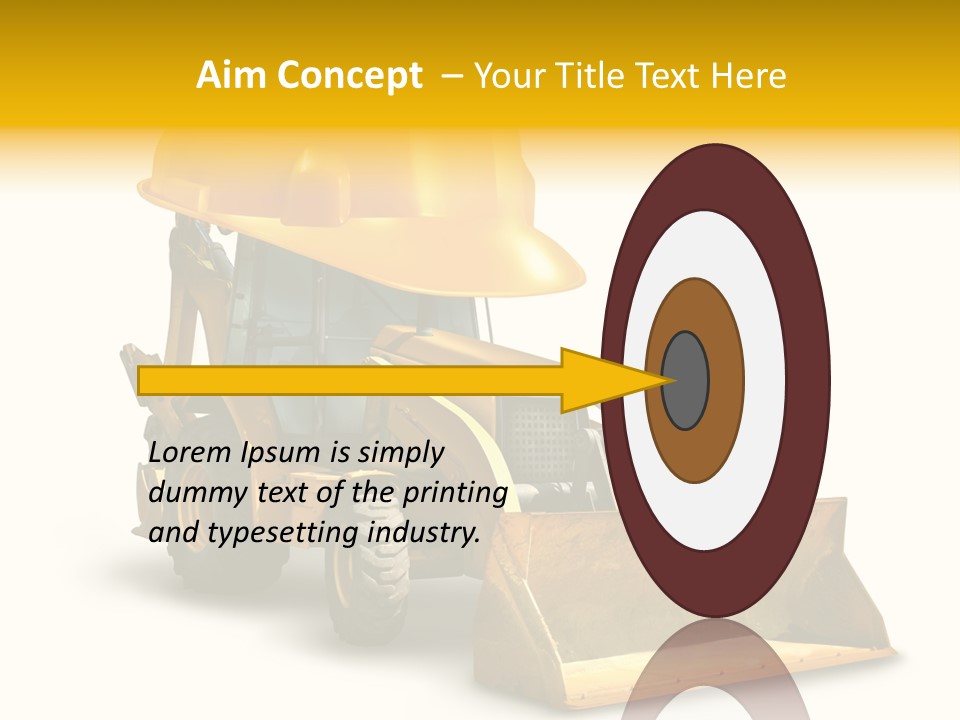 Aim Concept – Your Title Text Here

Lorem Ipsum is simply dummy text of the printing and typesetting industry.